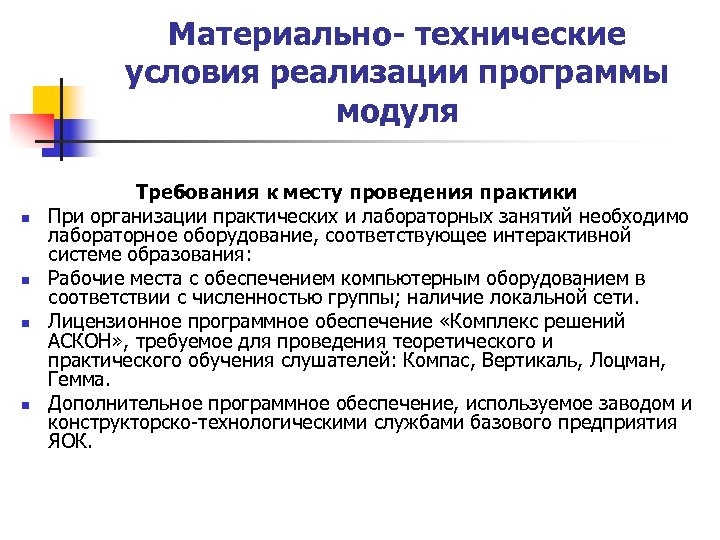 Материально- технические условия реализации программы модуля

Требования к месту проведения практики

- При организации практических и лабораторных занятий необходимо лабораторное оборудование, соответствующее интерактивной системе образования:
- Рабочие места с обеспечением компьютерным оборудованием в соответствии с численностью группы; наличие локальной сети.
- Лицензионное программное обеспечение «Комплекс решений АСКОН», требуемое для проведения теоретического и практического обучения слушателей: Компас, Вертикаль, Лоцман, Гемма.
- Дополнительное программное обеспечение, используемое заводом и конструкторско-технологическими службами базового предприятия ЯОК.